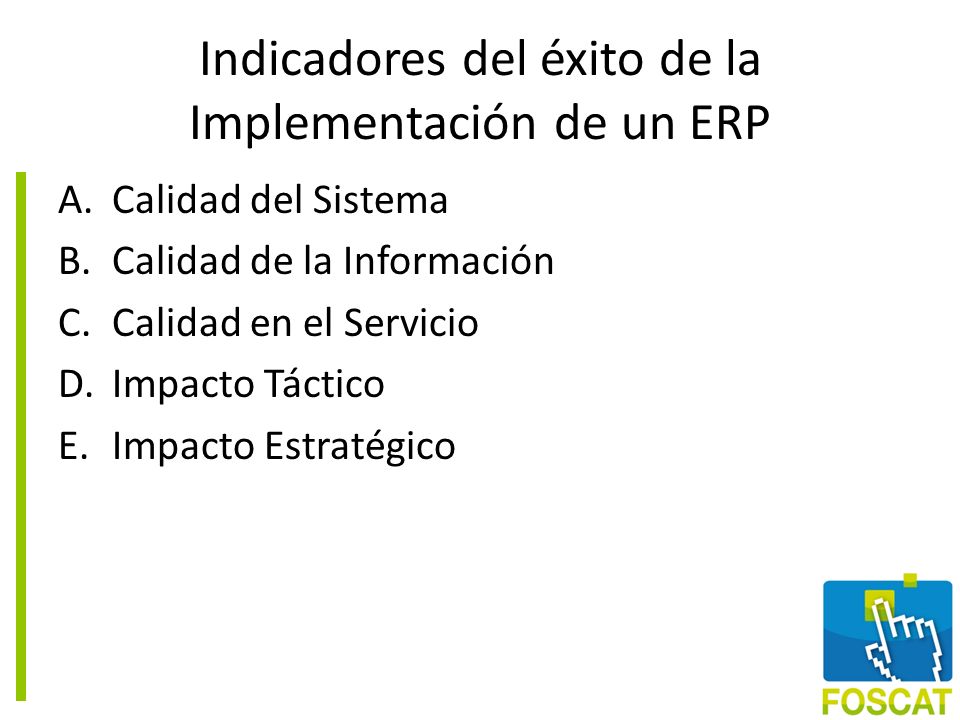 Indicadores del éxito de la Implementación de un ERP

A. Calidad del Sistema
B. Calidad de la Información
C. Calidad en el Servicio
D. Impacto Táctico
E. Impacto Estratégico

FOSCAT